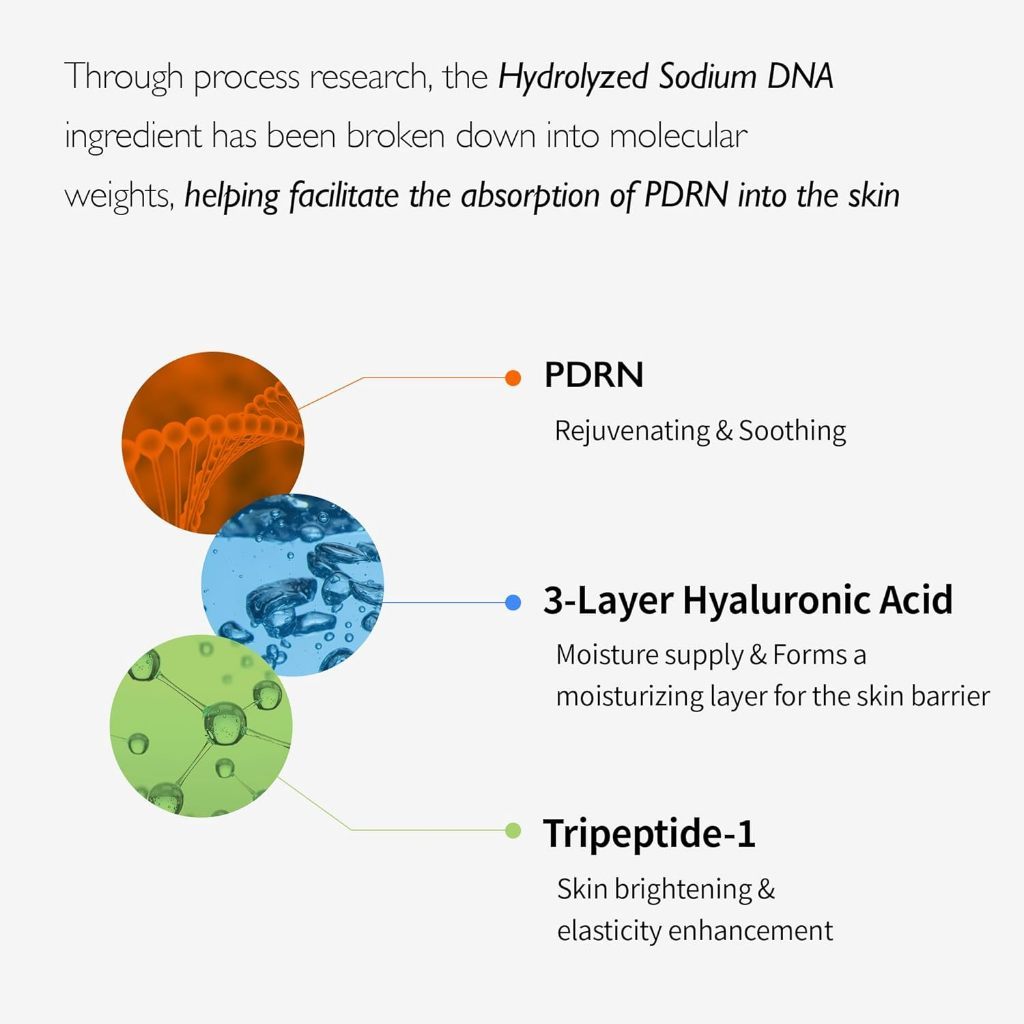 Through process research, the Hydrolyzed Sodium DNA ingredient has been broken down into molecular weights, helping facilitate the absorption of PDRN into the skin

PDRN
Rejuvenating & Soothing

3-Layer Hyaluronic Acid
Moisture supply & Forms a moisturizing layer for the skin barrier

Tripeptide-1
Skin brightening & elasticity enhancement